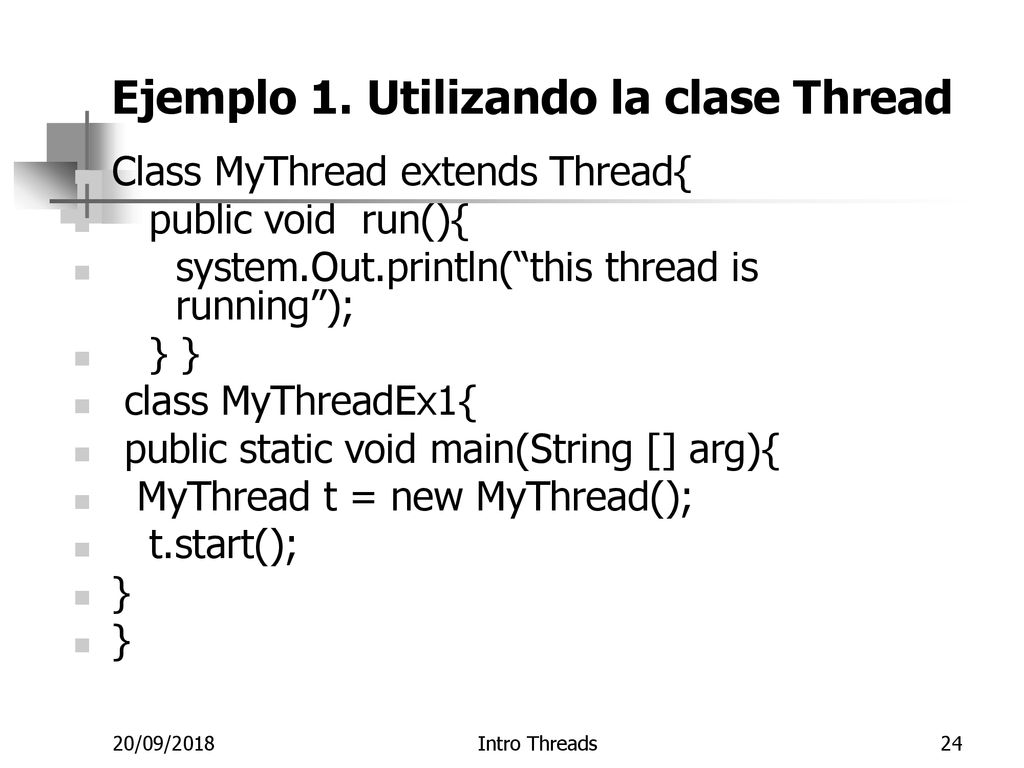 Ejemplo 1. Utilizando la clase Thread

Class MyThread extends Thread{

public void run(){

system.Out.println(“this thread is running”);

} }

class MyThreadEx1{

public static void main(String [] arg){

MyThread t = new MyThread();

t.start();

}

}

20/09/2018

Intro Threads

24